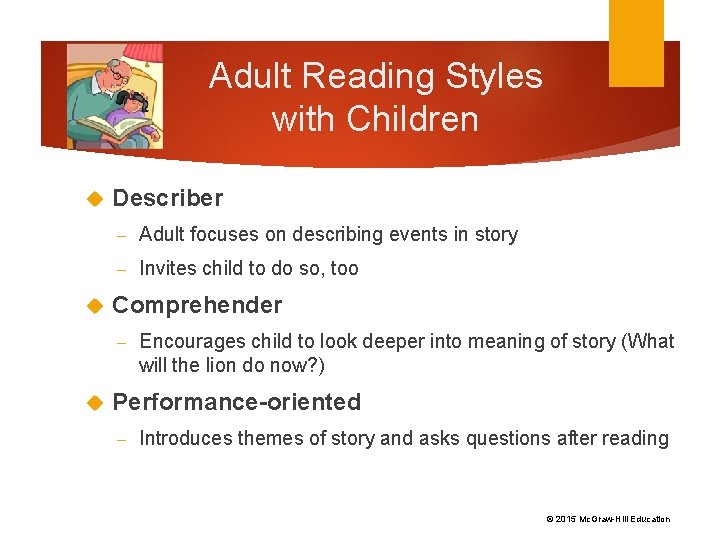 Adult Reading Styles with Children

Describer

– Adult focuses on describing events in story

– Invites child to do so, too

Comprehender

– Encourages child to look deeper into meaning of story (What will the lion do now?)

Performance-oriented

– Introduces themes of story and asks questions after reading

© 2015 McGraw-Hill Education